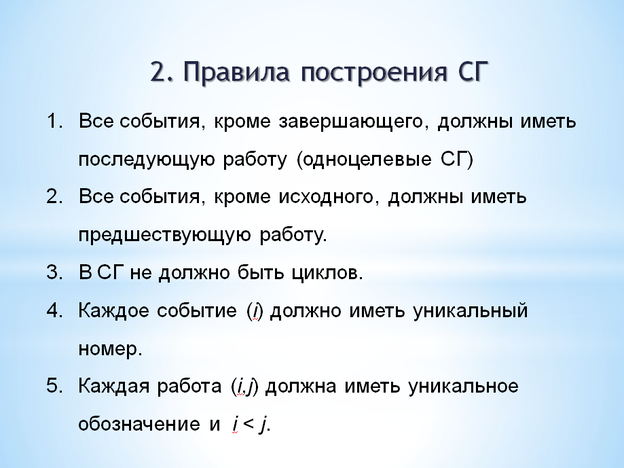 2. Правила построения СГ

1. Все события, кроме завершающего, должны иметь последующую работу (одноцелевые СГ)

2. Все события, кроме исходного, должны иметь предшествующую работу.

3. В СГ не должно быть циклов.

4. Каждое событие ($i$) должно иметь уникальный номер.

5. Каждая работа ($i,j$) должна иметь уникальное обозначение и $i < j$.